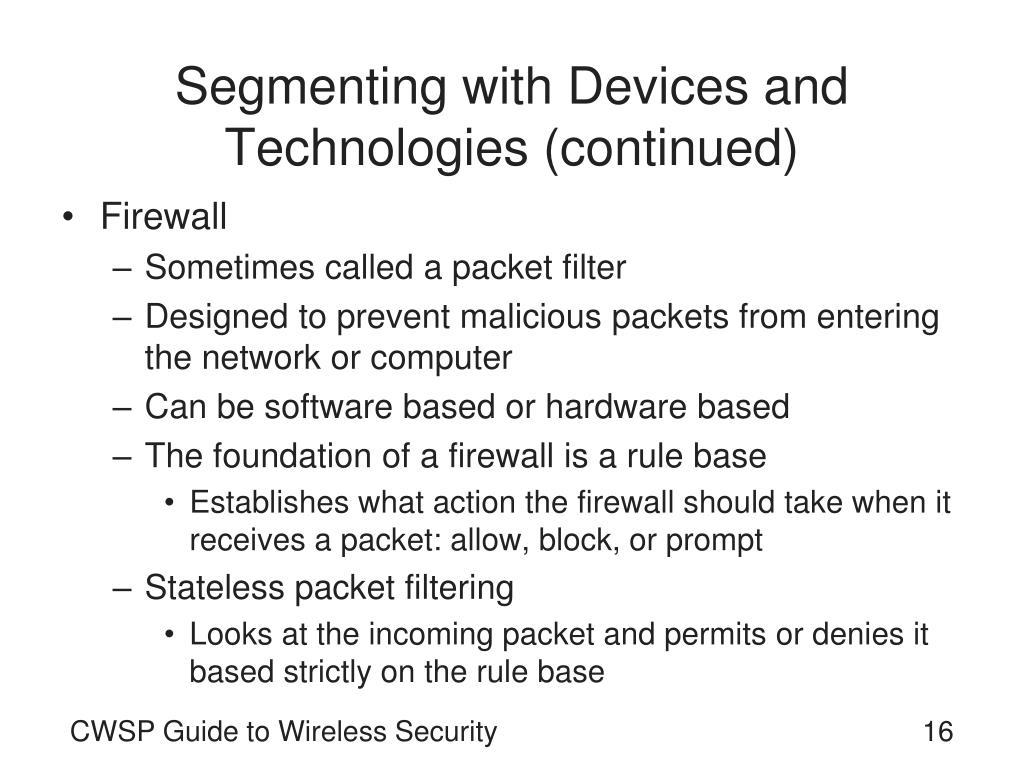 Segmenting with Devices and Technologies (continued)

• Firewall
– Sometimes called a packet filter
– Designed to prevent malicious packets from entering the network or computer
– Can be software based or hardware based
– The foundation of a firewall is a rule base
• Establishes what action the firewall should take when it receives a packet: allow, block, or prompt
– Stateless packet filtering
• Looks at the incoming packet and permits or denies it based strictly on the rule base

CWSP Guide to Wireless Security

16